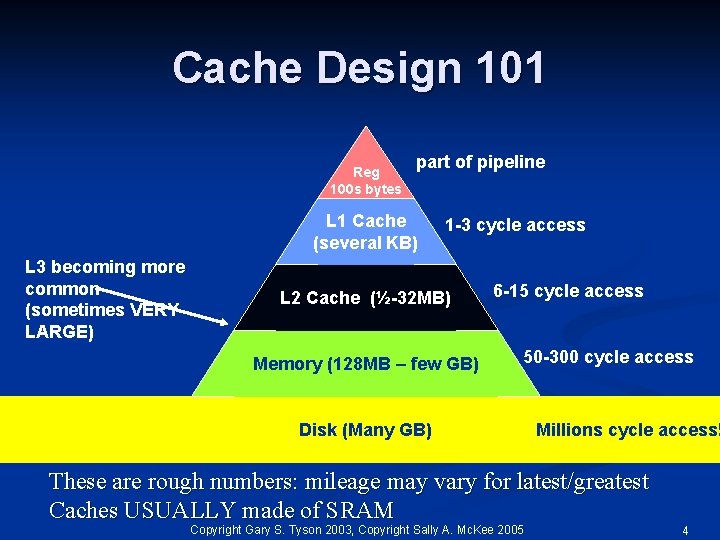 Cache Design 101

Reg
100s bytes

part of pipeline

L1 Cache
(several KB)

1-3 cycle access

L3 becoming more common (sometimes VERY LARGE)

L2 Cache (½-32MB)

6-15 cycle access

Memory (128MB – few GB)

50-300 cycle access

Disk (Many GB)

Millions cycle access!

These are rough numbers: mileage may vary for latest/greatest
Caches USUALLY made of SRAM

Copyright Gary S. Tyson 2003, Copyright Sally A. McKee 2005

4